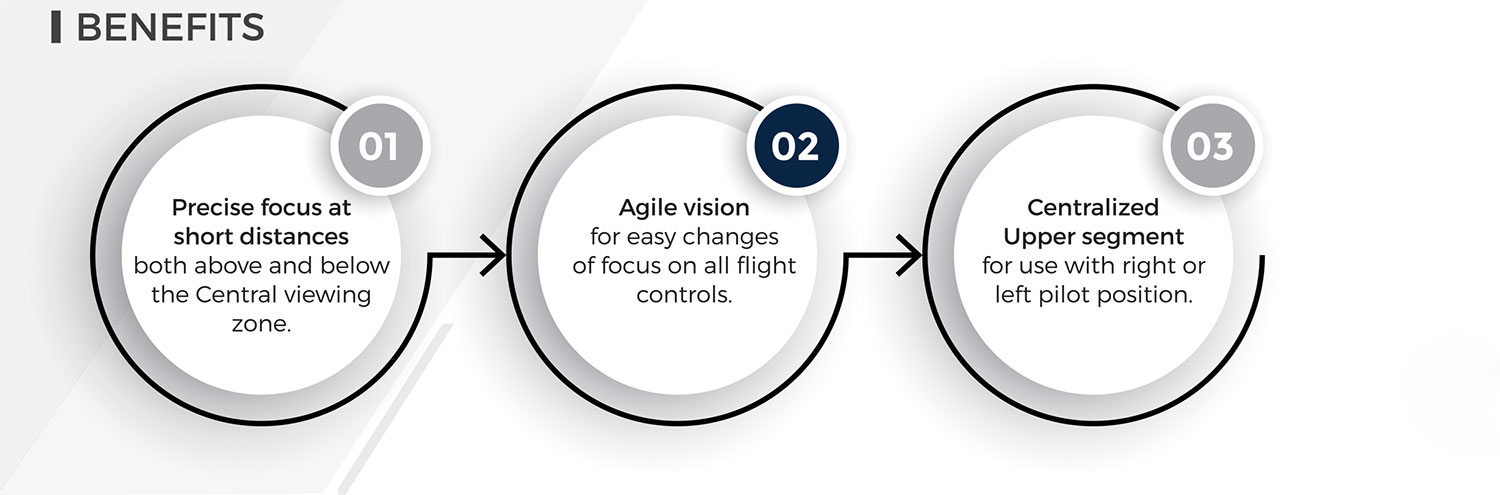 BENEFITS

01

Precise focus at short distances both above and below the Central viewing zone.

02

Agile vision for easy changes of focus on all flight controls.

03

Centralized Upper segment for use with right or left pilot position.